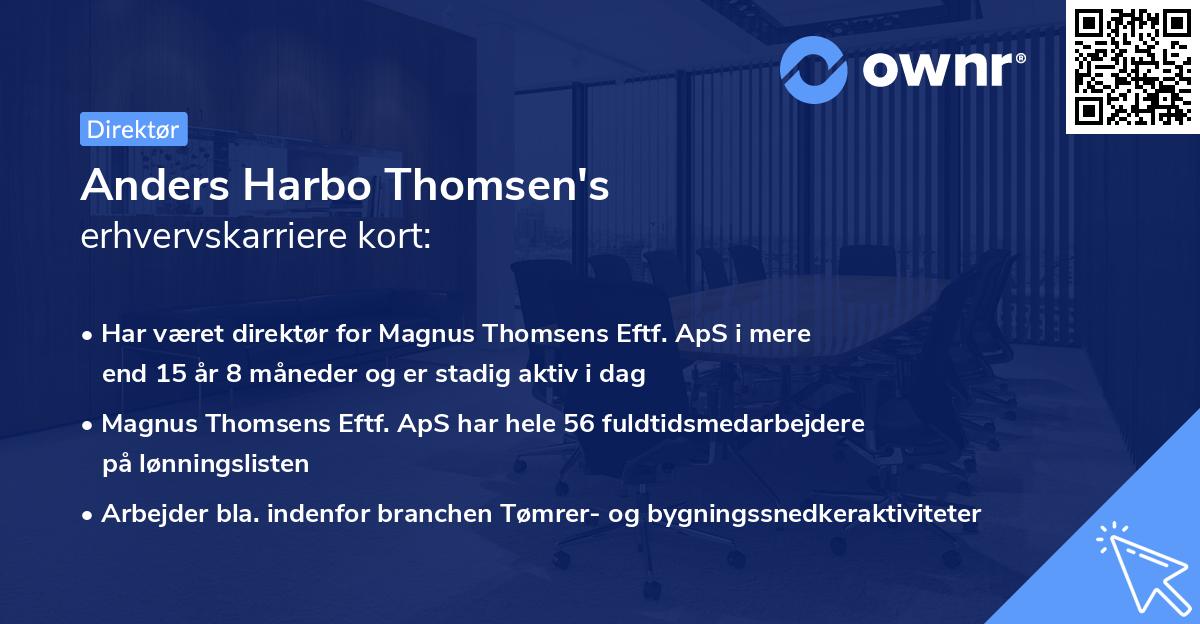 ownr®

Direktør

Anders Harbo Thomsen's
erhvervskarriere kort:

• Har været direktør for Magnus Thomsens Eftf. ApS i mere end 15 år 8 måneder og er stadig aktiv i dag

• Magnus Thomsens Eftf. ApS har hele 56 fuldtidsmedarbejdere på lønningslisten

• Arbejder bla. indenfor branchen Tømrer- og bygningssnedkeraktiviteter